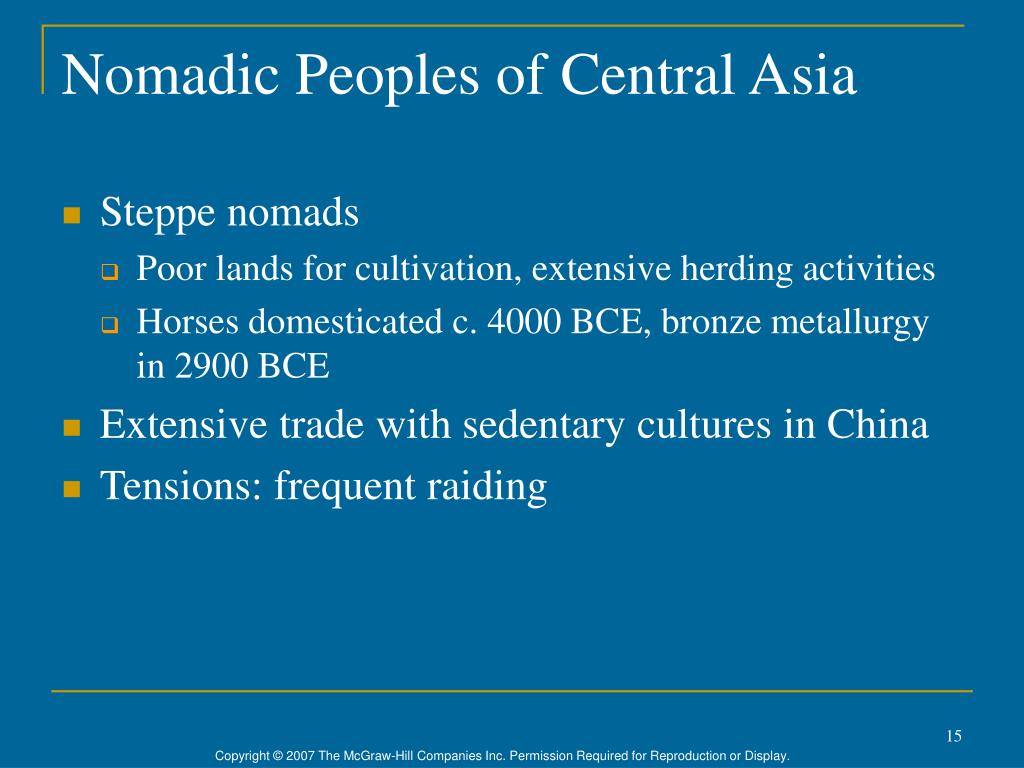 Nomadic Peoples of Central Asia

- Steppe nomads
  - Poor lands for cultivation, extensive herding activities
  - Horses domesticated c. 4000 BCE, bronze metallurgy in 2900 BCE
- Extensive trade with sedentary cultures in China
- Tensions: frequent raiding

15

Copyright © 2007 The McGraw-Hill Companies Inc. Permission Required for Reproduction or Display.